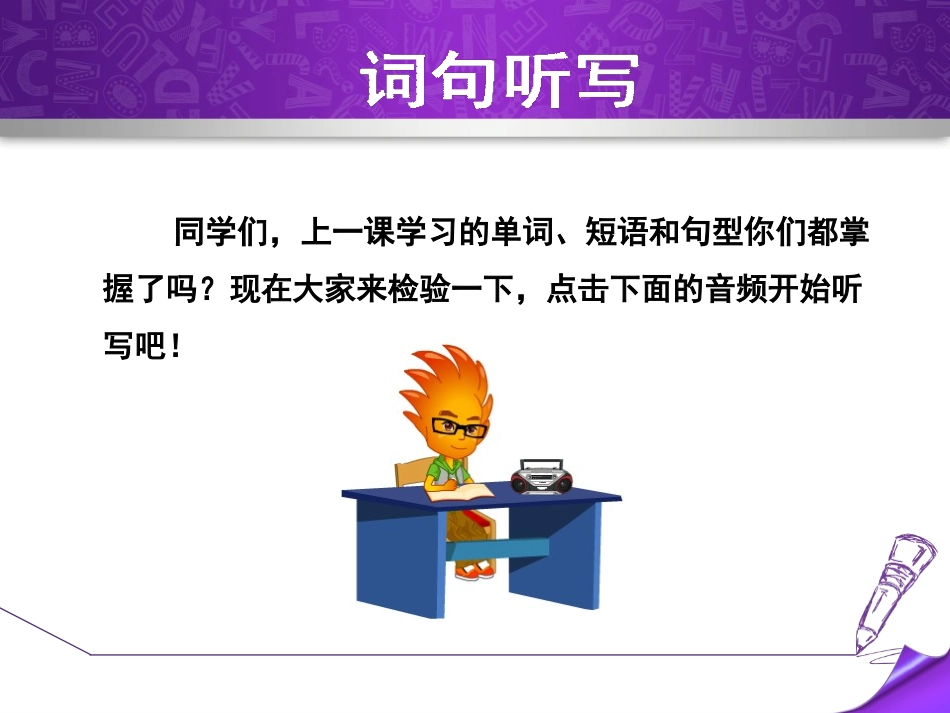 词句听写

同学们，上一课学习的单词、短语和句型你们都掌握了吗？现在大家来检验一下，点击下面的音频开始听写吧！